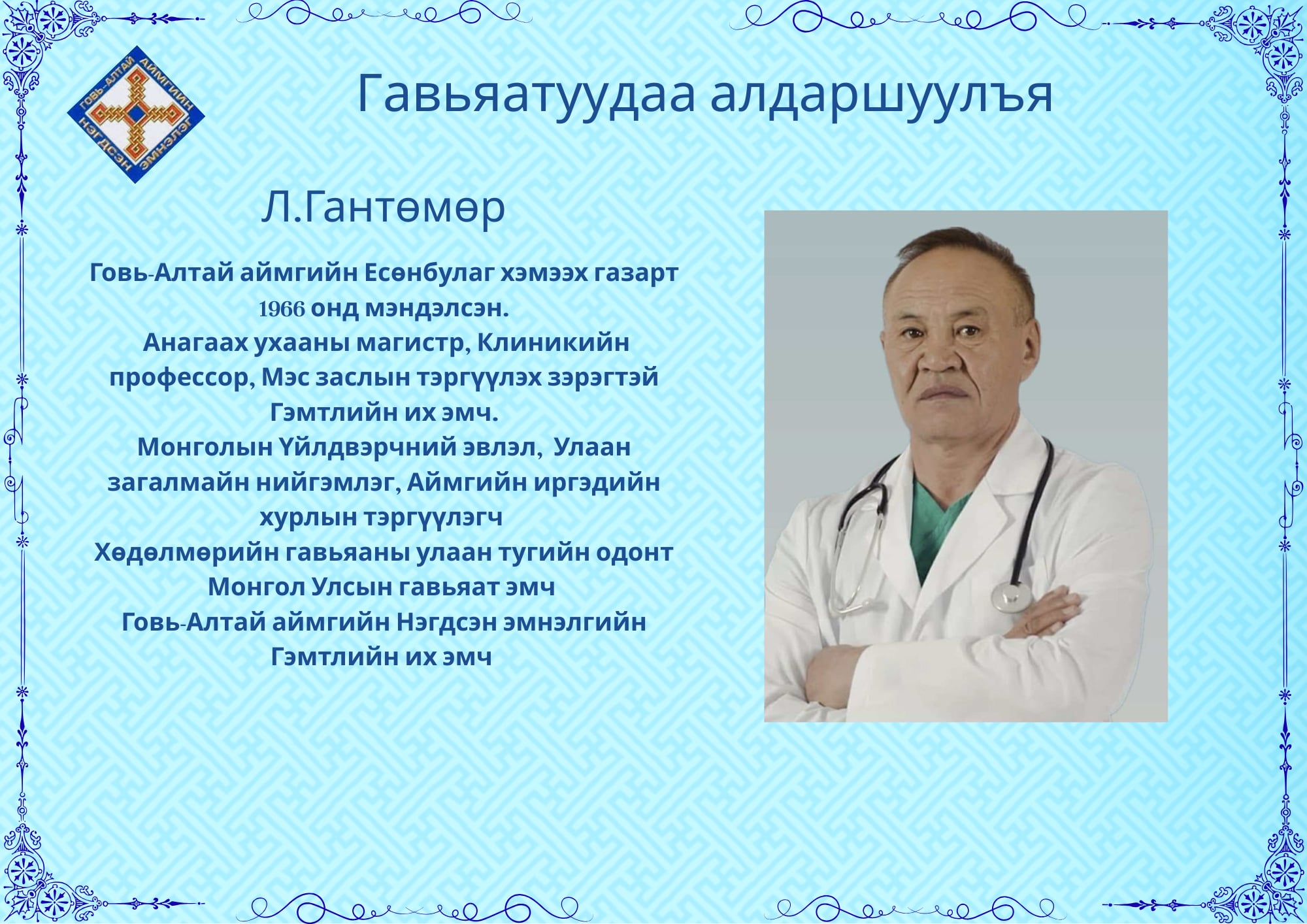 ГОВЬ-АЛТАЙ АЙМГИЙН НЭГДСЭН ЭМНЭЛЭГ

Гавьяатуудаа алдаршуулъя

Л.Гантөмөр

Говь-Алтай аймгийн Есөнбулаг хэмээх газарт 1966 онд мэндэлсэн.
Анагаах ухааны магистр, Клиникийн профессор, Мэс заслын тэргүүлэх зэрэгтэй Гэмтлийн их эмч.
Монголын Үйлдвэрчний эвлэл, Улаан загалмайн нийгэмлэг, Аймгийн иргэдийн хурлын тэргүүлэгч
Хөдөлмөрийн гавьяаны улаан тугийн одонт
Монгол Улсын гавьяат эмч
Говь-Алтай аймгийн Нэгдсэн эмнэлгийн Гэмтлийн их эмч